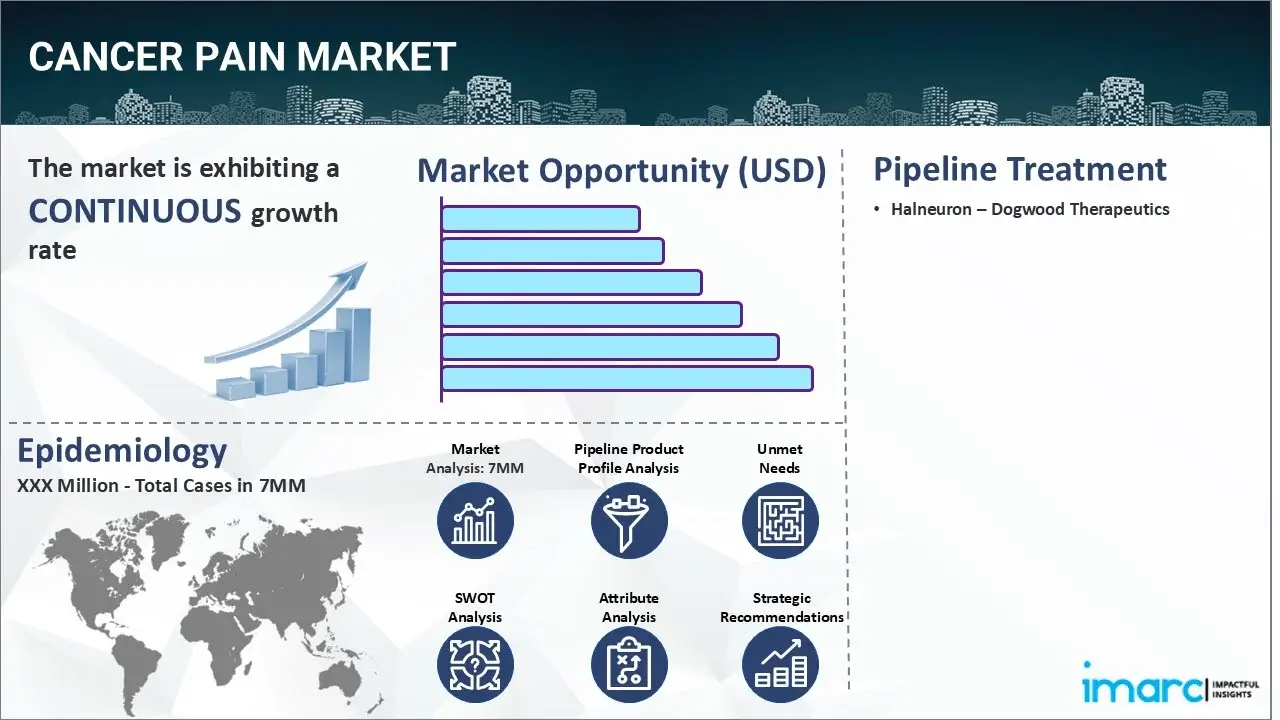 CANCER PAIN MARKET

The market is exhibiting a CONTINUOUS growth rate

Market Opportunity (USD)

Pipeline Treatment

• Halneuron – Dogwood Therapeutics

Epidemiology

XXX Million - Total Cases in 7MM

Market Analysis: 7MM

Pipeline Product Profile Analysis

Unmet Needs

SWOT Analysis

Attribute Analysis

Strategic Recommendations

imarc IMPACTFUL INSIGHTS